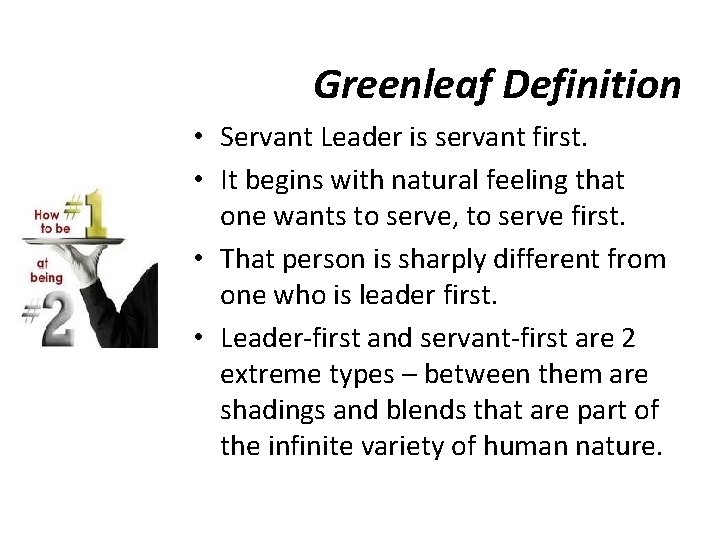 Greenleaf Definition

How to be #1 at being #2

• Servant Leader is servant first.
• It begins with natural feeling that one wants to serve, to serve first.
• That person is sharply different from one who is leader first.
• Leader-first and servant-first are 2 extreme types – between them are shadings and blends that are part of the infinite variety of human nature.